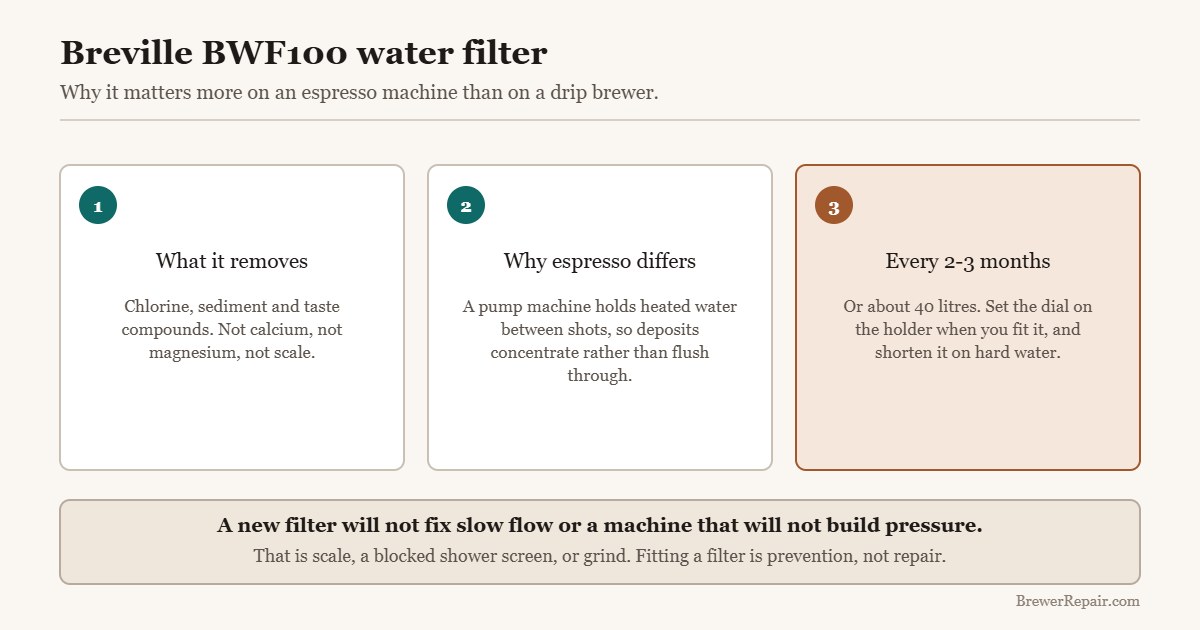 Breville BWF100 water filter

Why it matters more on an espresso machine than on a drip brewer.

1

What it removes

Chlorine, sediment and taste compounds. Not calcium, not magnesium, not scale.

2

Why espresso differs

A pump machine holds heated water between shots, so deposits concentrate rather than flush through.

3

Every 2-3 months

Or about 40 litres. Set the dial on the holder when you fit it, and shorten it on hard water.

A new filter will not fix slow flow or a machine that will not build pressure.

That is scale, a blocked shower screen, or grind. Fitting a filter is prevention, not repair.

BrewerRepair.com